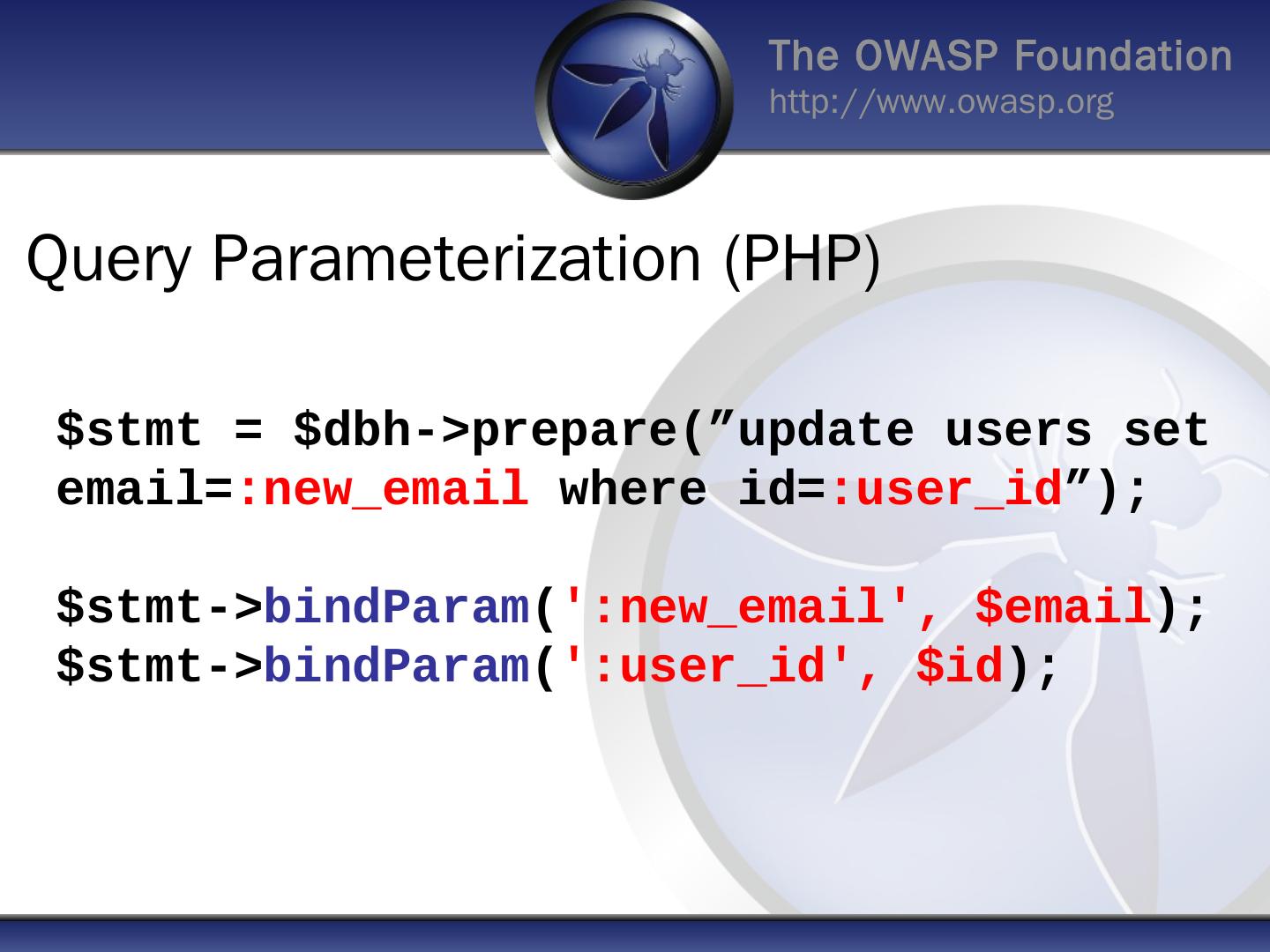 The OWASP Foundation
http://www.owasp.org

Query Parameterization (PHP)

$stmt = $dbh->prepare(”update users set email=:new_email where id=:user_id”);

$stmt->bindParam(':new_email', $email);
$stmt->bindParam(':user_id', $id);